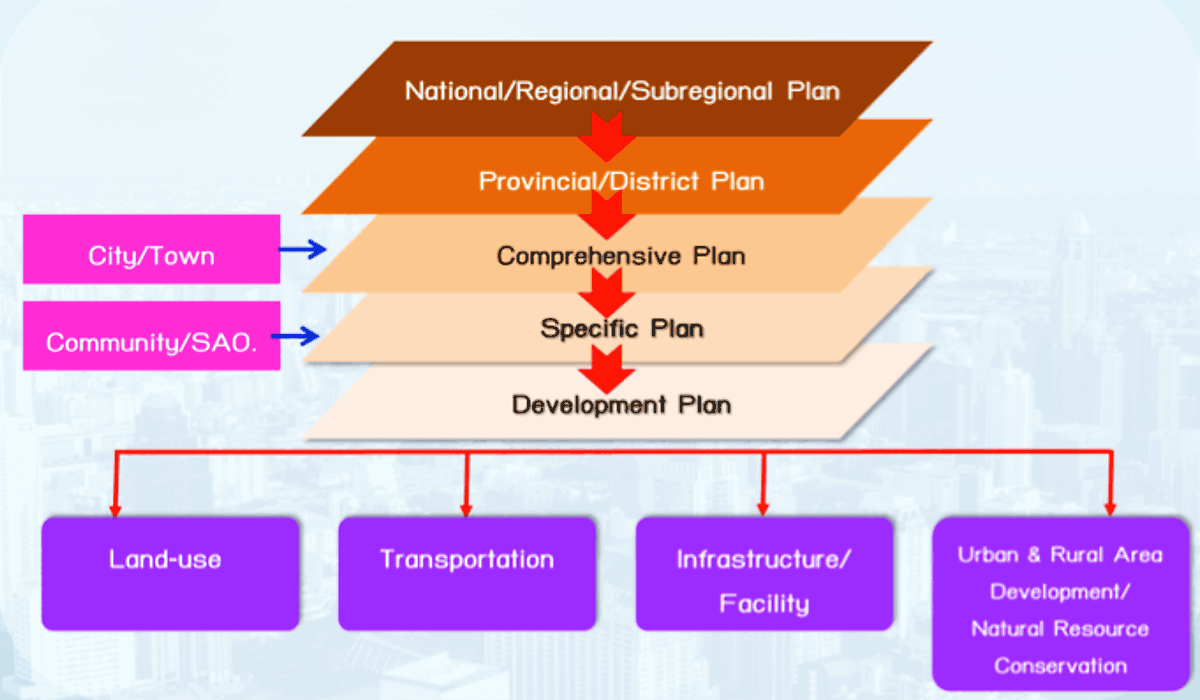 National/Regional/Subregional Plan

Provincial/District Plan

City/Town

Comprehensive Plan

Community/SAO.

Specific Plan

Development Plan

Land-use

Transportation

Infrastructure/ Facility

Urban & Rural Area Development/ Natural Resource Conservation